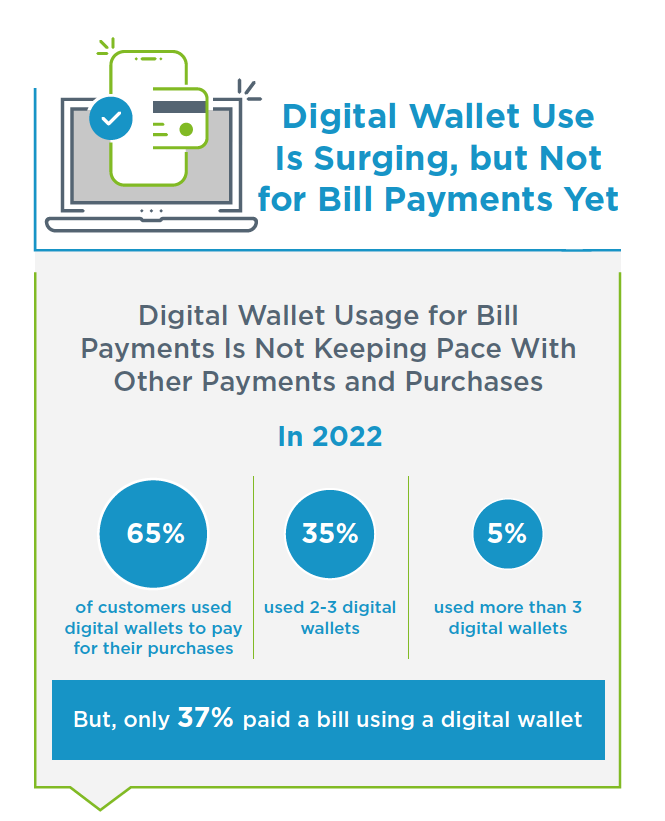 Digital Wallet Use Is Surging, but Not for Bill Payments Yet

Digital Wallet Usage for Bill Payments Is Not Keeping Pace With Other Payments and Purchases

In 2022

65%
of customers used digital wallets to pay for their purchases

35%
used 2-3 digital wallets

5%
used more than 3 digital wallets

But, only 37% paid a bill using a digital wallet